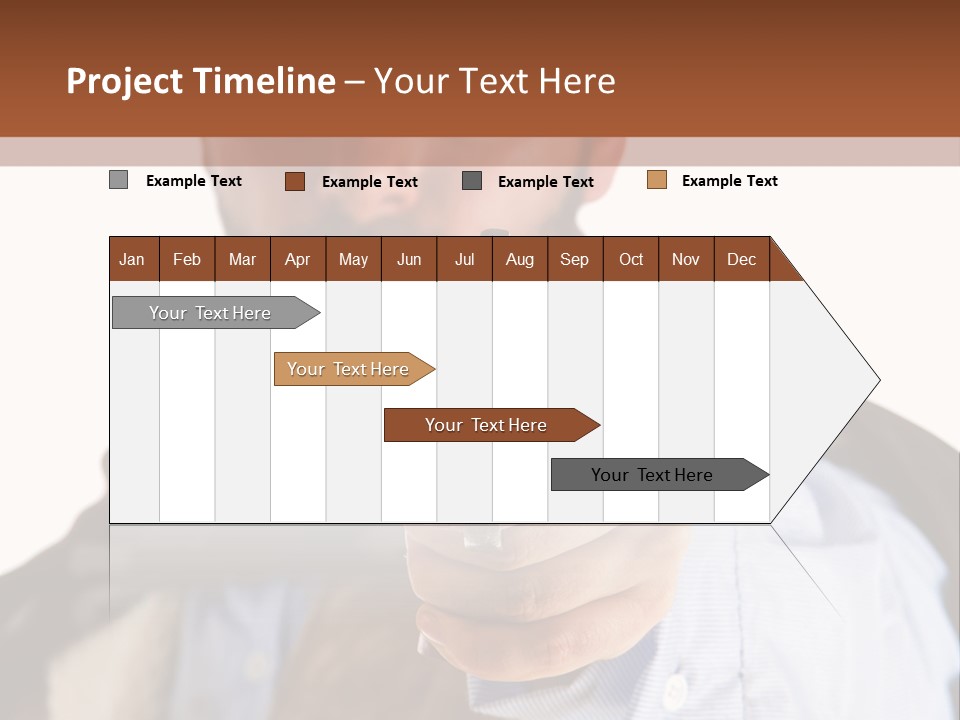 Project Timeline – Your Text Here

Example Text Example Text Example Text Example Text

| Jan | Feb | Mar | Apr | May | Jun | Jul | Aug | Sep | Oct | Nov | Dec |
|---|---|---|---|---|---|---|---|---|---|---|---|

Your Text Here

Your Text Here

Your Text Here

Your Text Here